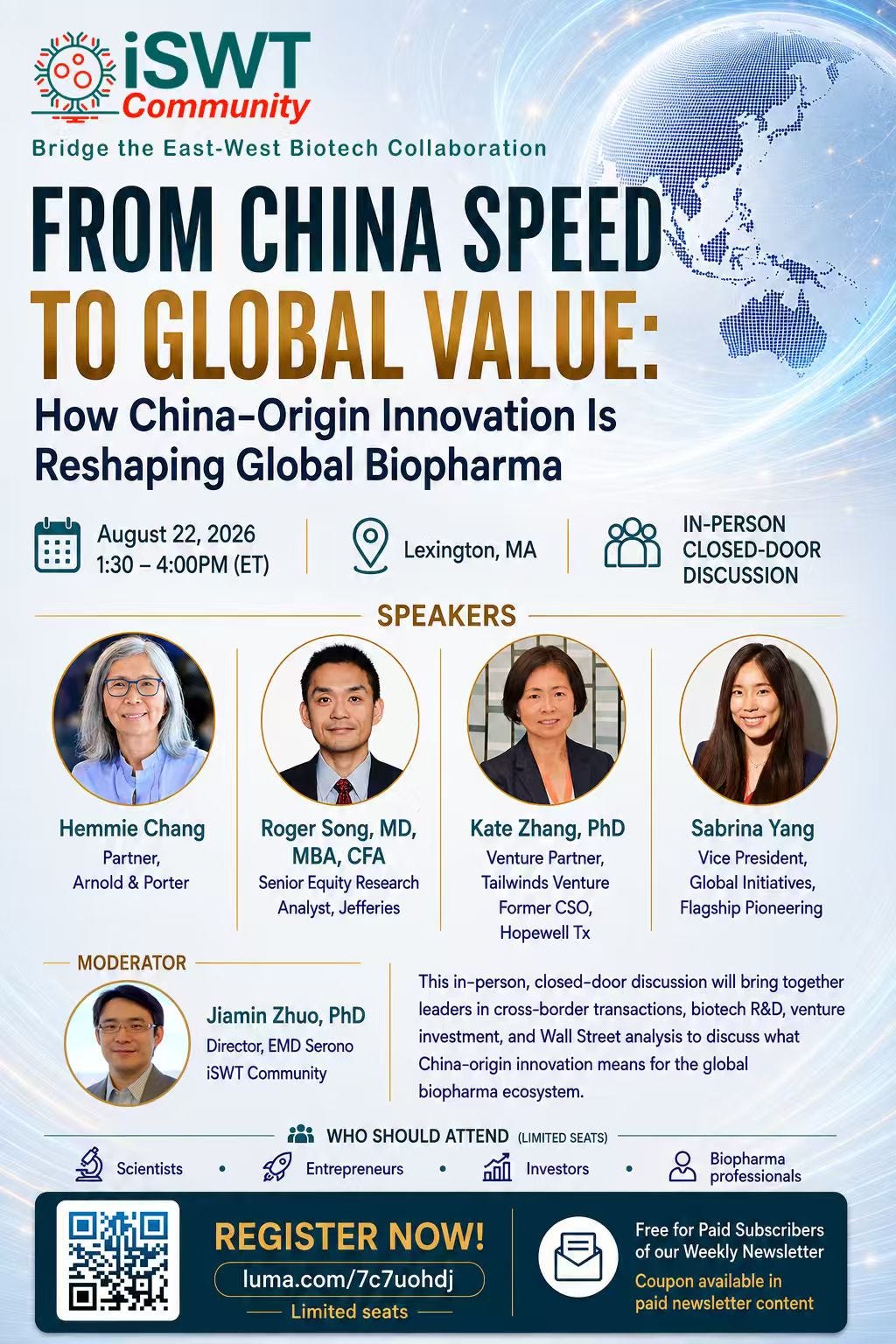 iSWT Community

Bridge the East-West Biotech Collaboration

FROM CHINA SPEED TO GLOBAL VALUE:

How China-Origin Innovation Is Reshaping Global Biopharma

August 22, 2026
1:30 – 4:00PM (ET)

Lexington, MA

IN-PERSON CLOSED-DOOR DISCUSSION

SPEAKERS

Hemmie Chang
Partner,
Arnold & Porter

Roger Song, MD, MBA, CFA
Senior Equity Research Analyst, Jefferies

Kate Zhang, PhD
Venture Partner,
Tailwinds Venture
Former CSO,
Hopewell Tx

Sabrina Yang
Vice President,
Global Initiatives,
Flagship Pioneering

MODERATOR

Jiamin Zhuo, PhD
Director, EMD Serono
iSWT Community

This in-person, closed-door discussion will bring together leaders in cross-border transactions, biotech R&D, venture investment, and Wall Street analysis to discuss what China-origin innovation means for the global biopharma ecosystem.

WHO SHOULD ATTEND (LIMITED SEATS)

Scientists • Entrepreneurs • Investors • Biopharma professionals

REGISTER NOW!
luma.com/7c7uohdj
Limited seats

Free for Paid Subscribers of our Weekly Newsletter
Coupon available in paid newsletter content